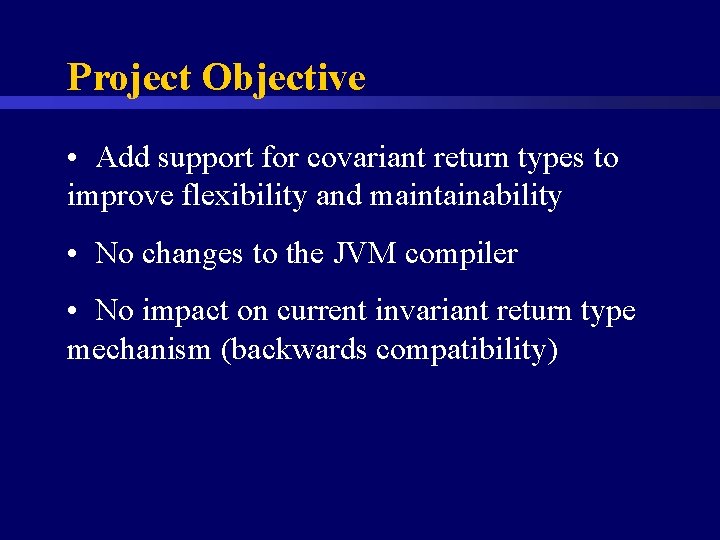 Project Objective

• Add support for covariant return types to improve flexibility and maintainability

• No changes to the JVM compiler

• No impact on current invariant return type mechanism (backwards compatibility)